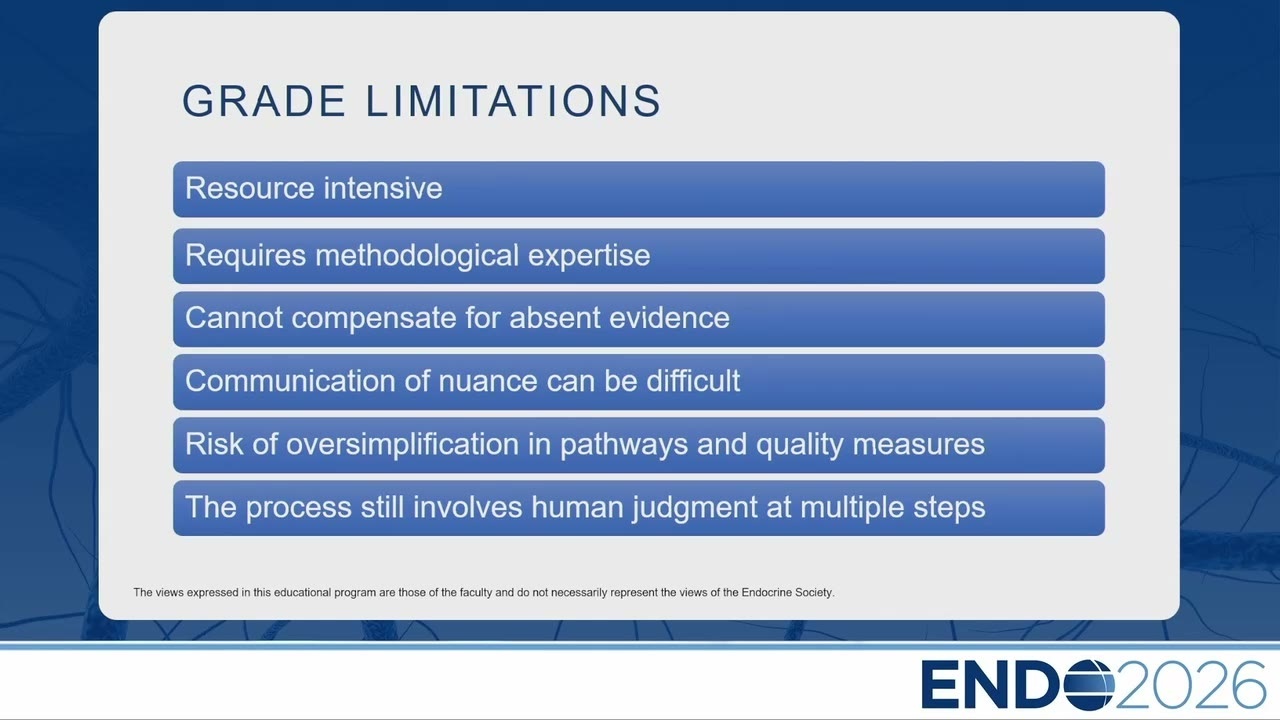 GRADE LIMITATIONS

Resource intensive

Requires methodological expertise

Cannot compensate for absent evidence

Communication of nuance can be difficult

Risk of oversimplification in pathways and quality measures

The process still involves human judgment at multiple steps

The views expressed in this educational program are those of the faculty and do not necessarily represent the views of the Endocrine Society.

ENDO2026